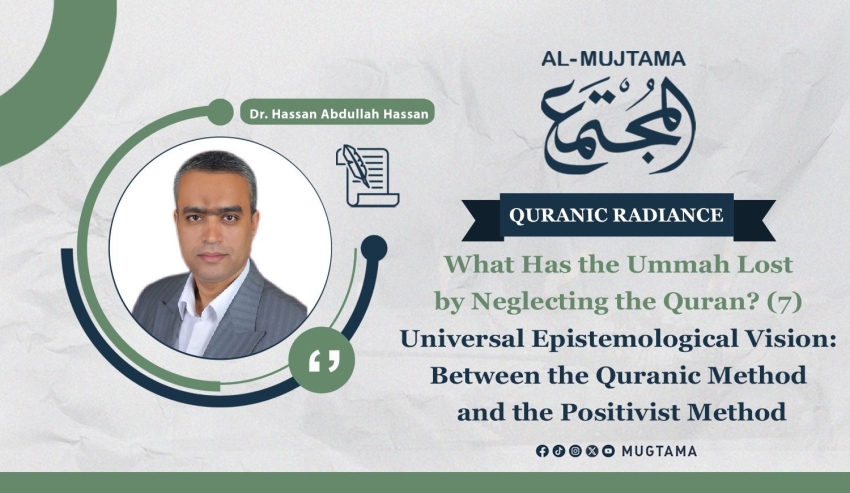 Dr. Hassan Abdullah Hassan

AL-MUJTAMA

المجتمع

QURANIC RADIANCE

What Has the Ummah Lost by Neglecting the Quran? (7)

Universal Epistemological Vision: Between the Quranic Method and the Positivist Method

MUGTAMA